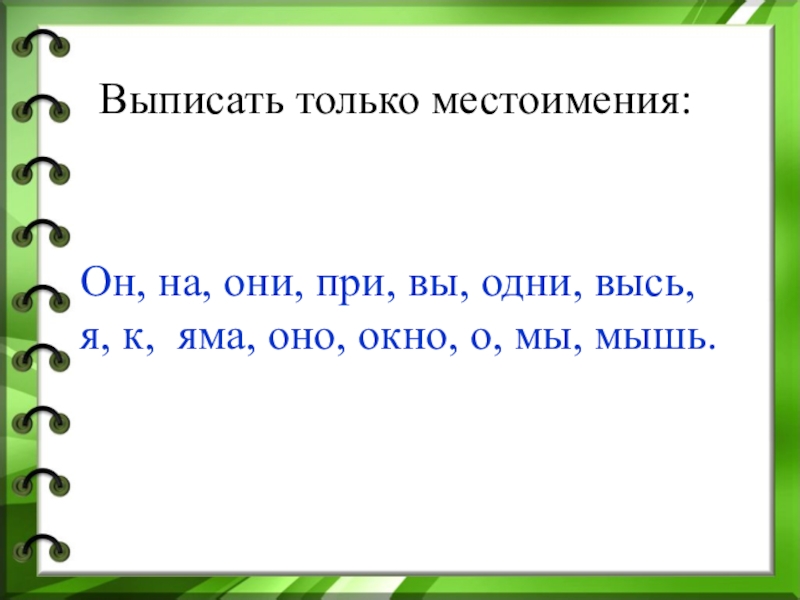 Выписать только местоимения:

Он, на, они, при, вы, одни, высь, я, к, яма, оно, окно, о, мы, мышь.